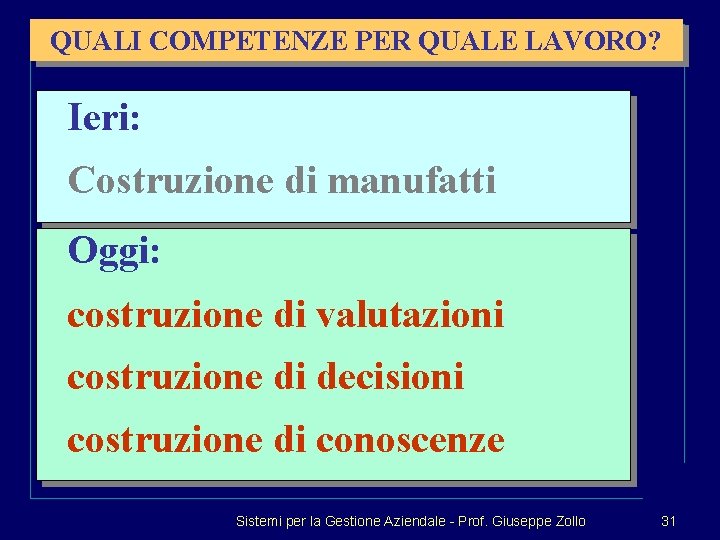 QUALI COMPETENZE PER QUALE LAVORO?

Ieri:

Costruzione di manufatti

Oggi:

costruzione di valutazioni

costruzione di decisioni

costruzione di conoscenze

Sistemi per la Gestione Aziendale - Prof. Giuseppe Zollo

31